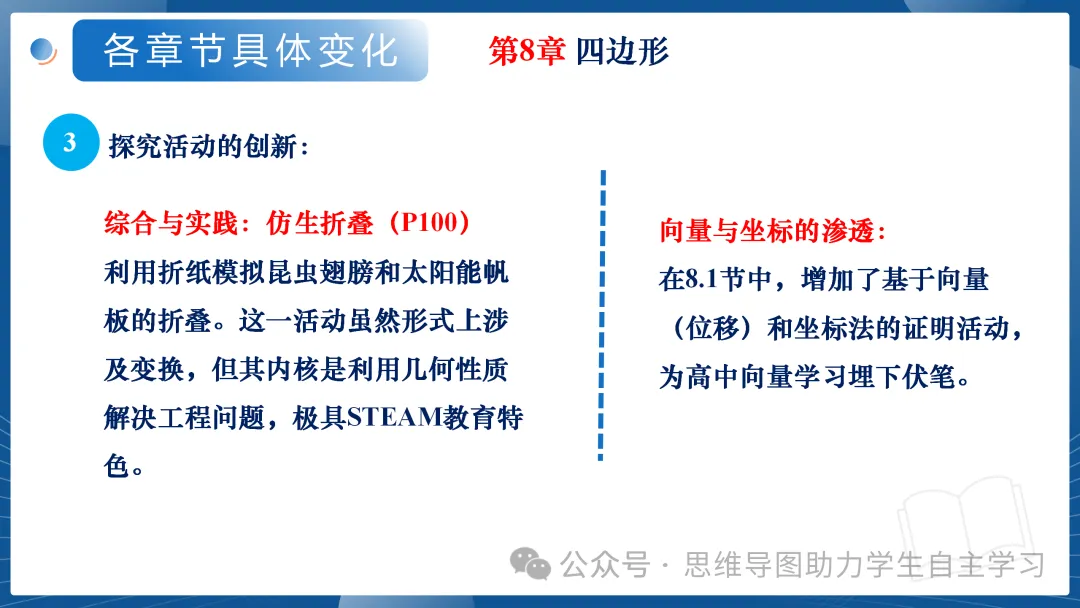 各章节具体变化

第8章 四边形

3 探究活动的创新：

综合与实践：仿生折叠（P100）
利用折纸模拟昆虫翅膀和太阳能帆板的折叠。这一活动虽然形式上涉及变换，但其内核是利用几何性质解决工程问题，极具STEAM教育特色。

向量与坐标的渗透：
在8.1节中，增加了基于向量（位移）和坐标法的证明活动，为高中向量学习埋下伏笔。

公众号 · 思维导图助力学生自主学习